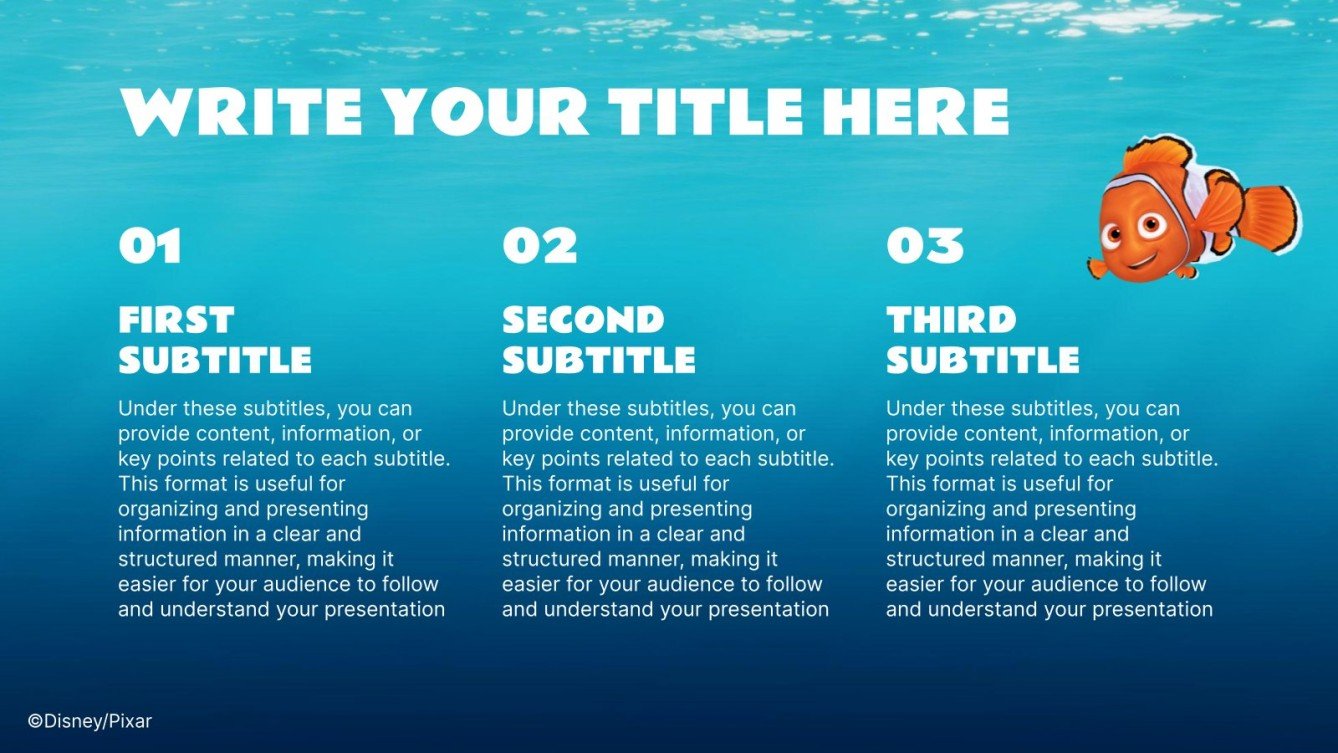 WRITE YOUR TITLE HERE

01

FIRST SUBTITLE

Under these subtitles, you can provide content, information, or key points related to each subtitle. This format is useful for organizing and presenting information in a clear and structured manner, making it easier for your audience to follow and understand your presentation

02

SECOND SUBTITLE

Under these subtitles, you can provide content, information, or key points related to each subtitle. This format is useful for organizing and presenting information in a clear and structured manner, making it easier for your audience to follow and understand your presentation

03

THIRD SUBTITLE

Under these subtitles, you can provide content, information, or key points related to each subtitle. This format is useful for organizing and presenting information in a clear and structured manner, making it easier for your audience to follow and understand your presentation

©Disney/Pixar